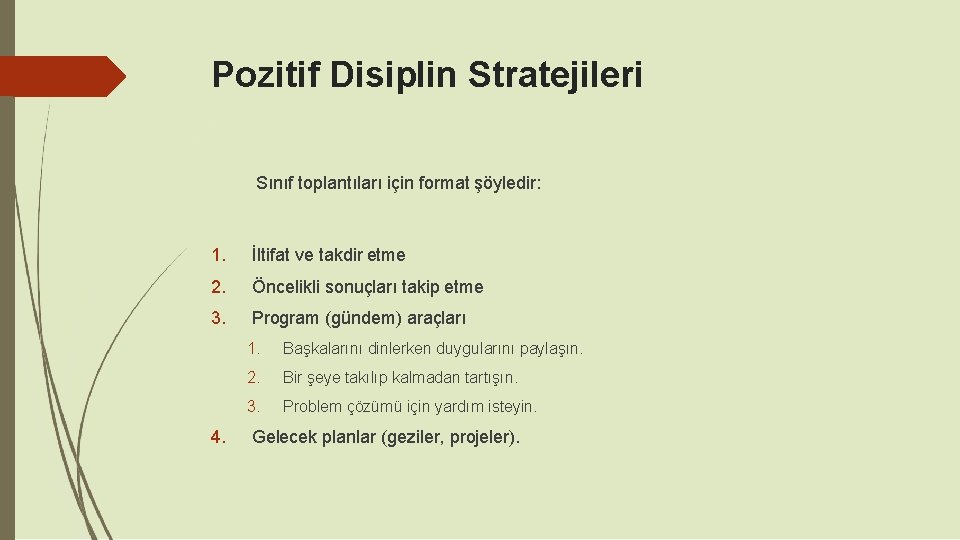 Pozitif Disiplin Stratejileri

Sınıf toplantıları için format şöyledir:

1. İltifat ve takdir etme
2. Öncelikli sonuçları takip etme
3. Program (gündem) araçları
   1. Başkalarını dinlerken duygularını paylaşın.
   2. Bir şeye takılıp kalmadan tartışın.
   3. Problem çözümü için yardım isteyin.
4. Gelecek planlar (geziler, projeler).